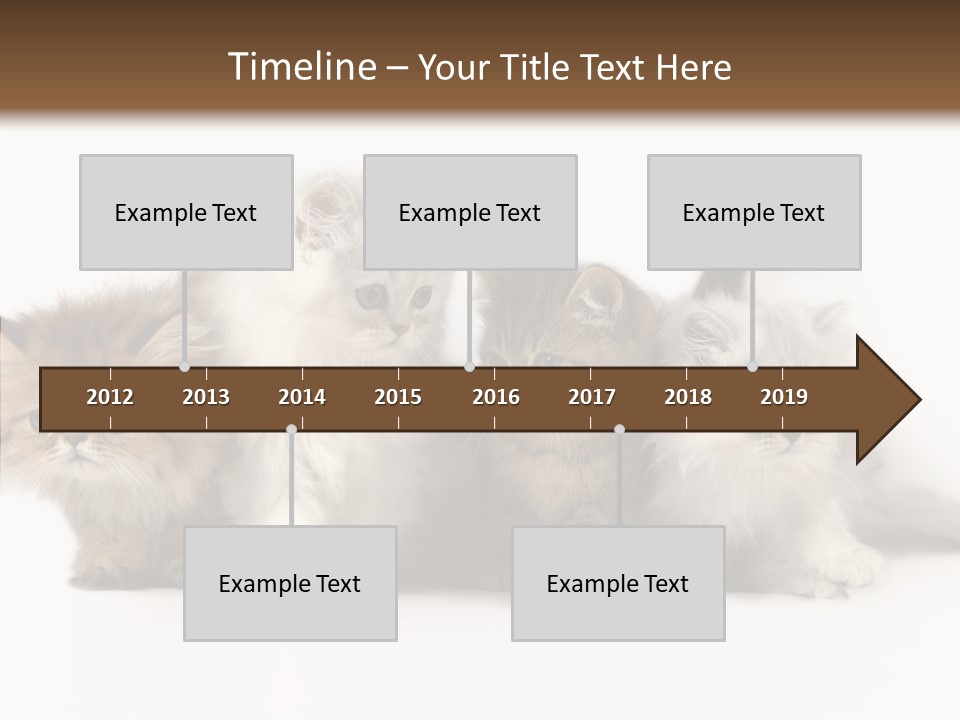 Timeline – Your Title Text Here

Example Text

Example Text

Example Text

2012 2013 2014 2015 2016 2017 2018 2019

Example Text

Example Text